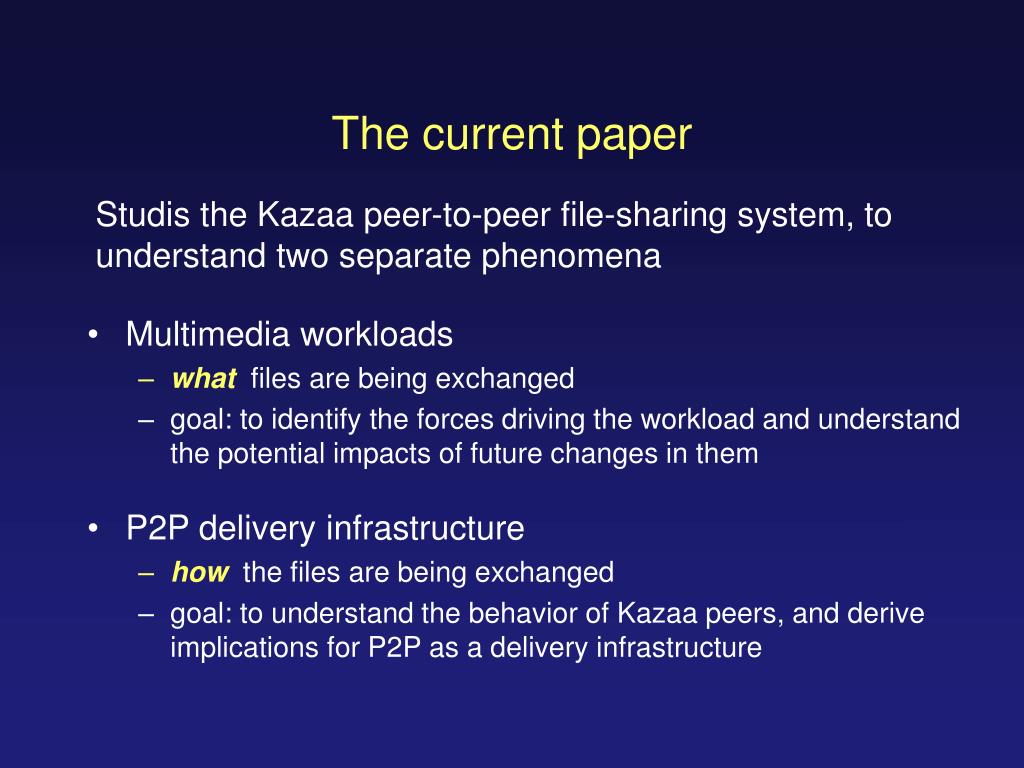 The current paper

Studis the Kazaa peer-to-peer file-sharing system, to understand two separate phenomena

• Multimedia workloads
– what files are being exchanged
– goal: to identify the forces driving the workload and understand the potential impacts of future changes in them

• P2P delivery infrastructure
– how the files are being exchanged
– goal: to understand the behavior of Kazaa peers, and derive implications for P2P as a delivery infrastructure